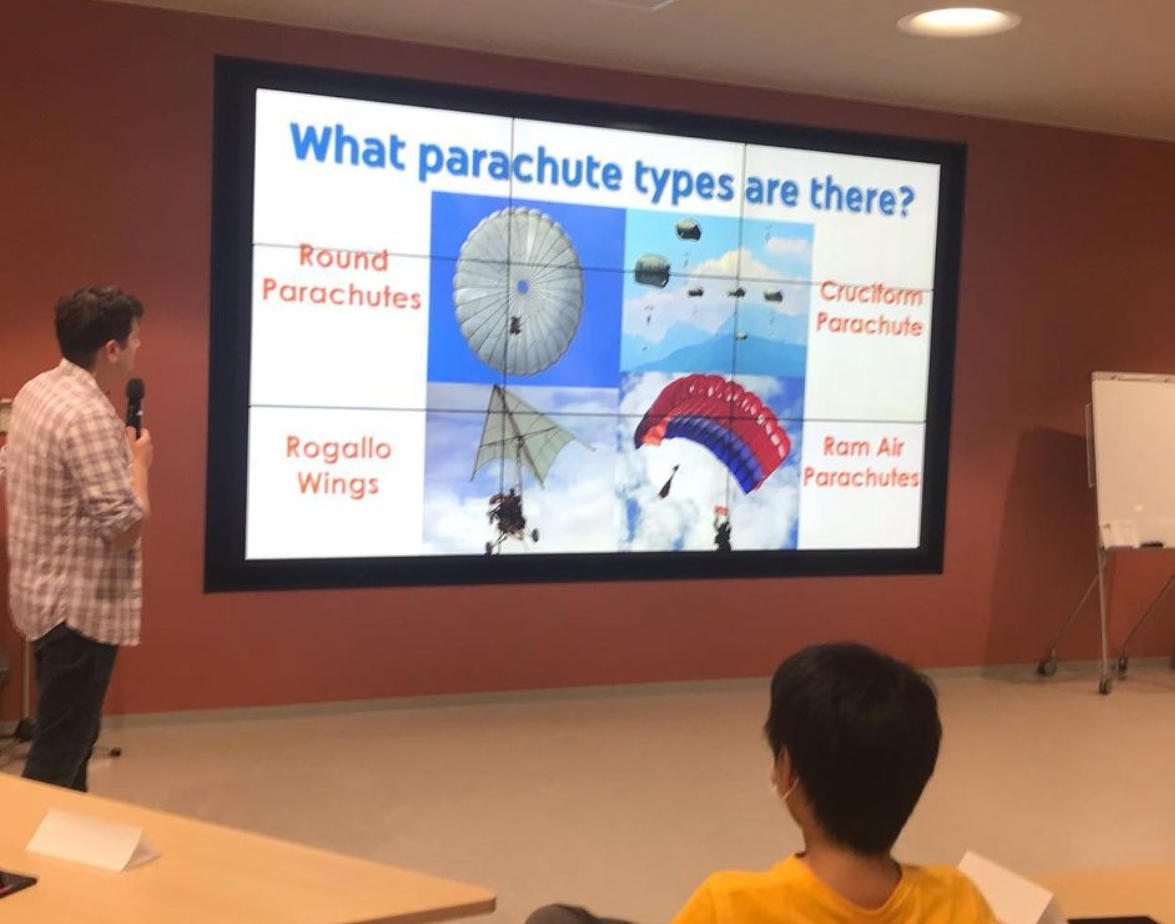 What parachute types are there?

Round Parachutes

Cruciform Parachute

Rogallo Wings

Ram Air Parachutes